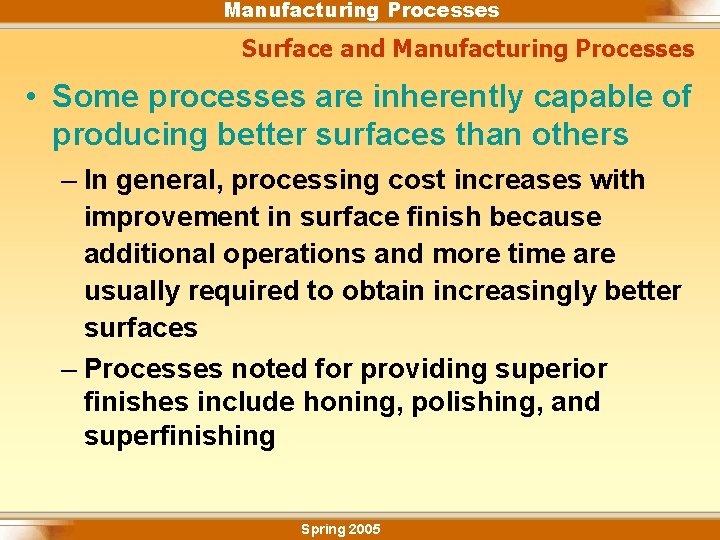 Manufacturing Processes

Surface and Manufacturing Processes

• Some processes are inherently capable of producing better surfaces than others

– In general, processing cost increases with improvement in surface finish because additional operations and more time are usually required to obtain increasingly better surfaces

– Processes noted for providing superior finishes include honing, polishing, and superfinishing

Spring 2005